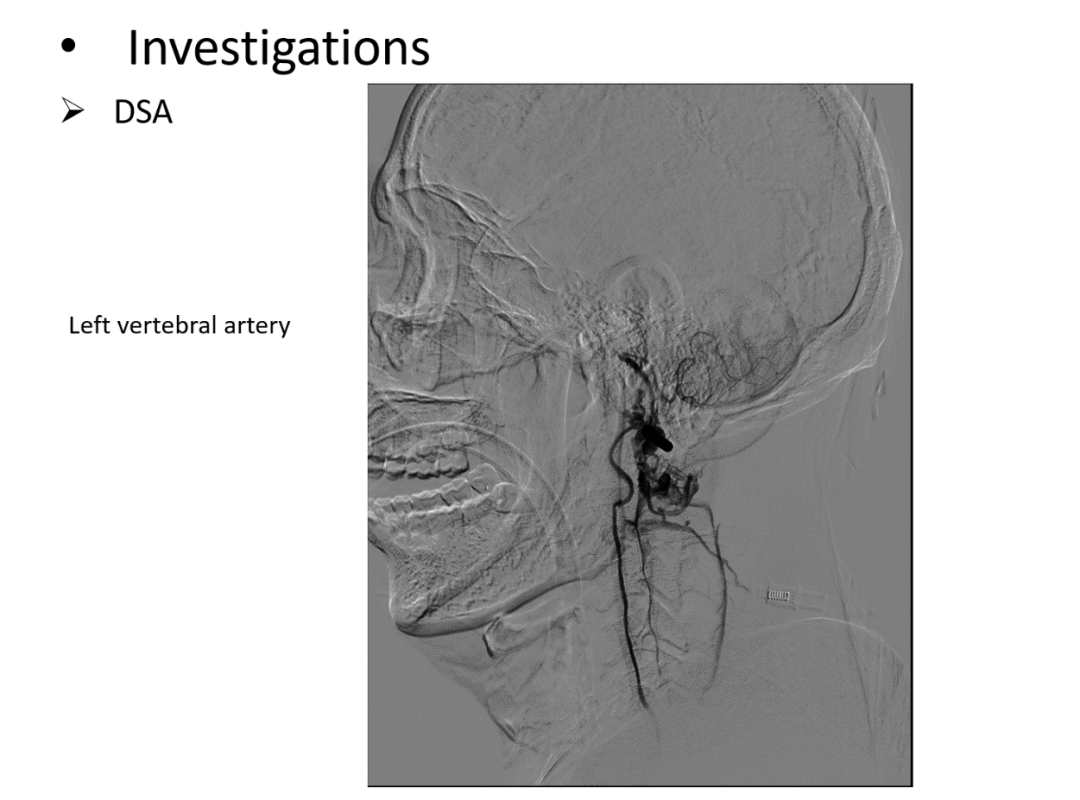 • Investigations

➢ DSA

Left vertebral artery